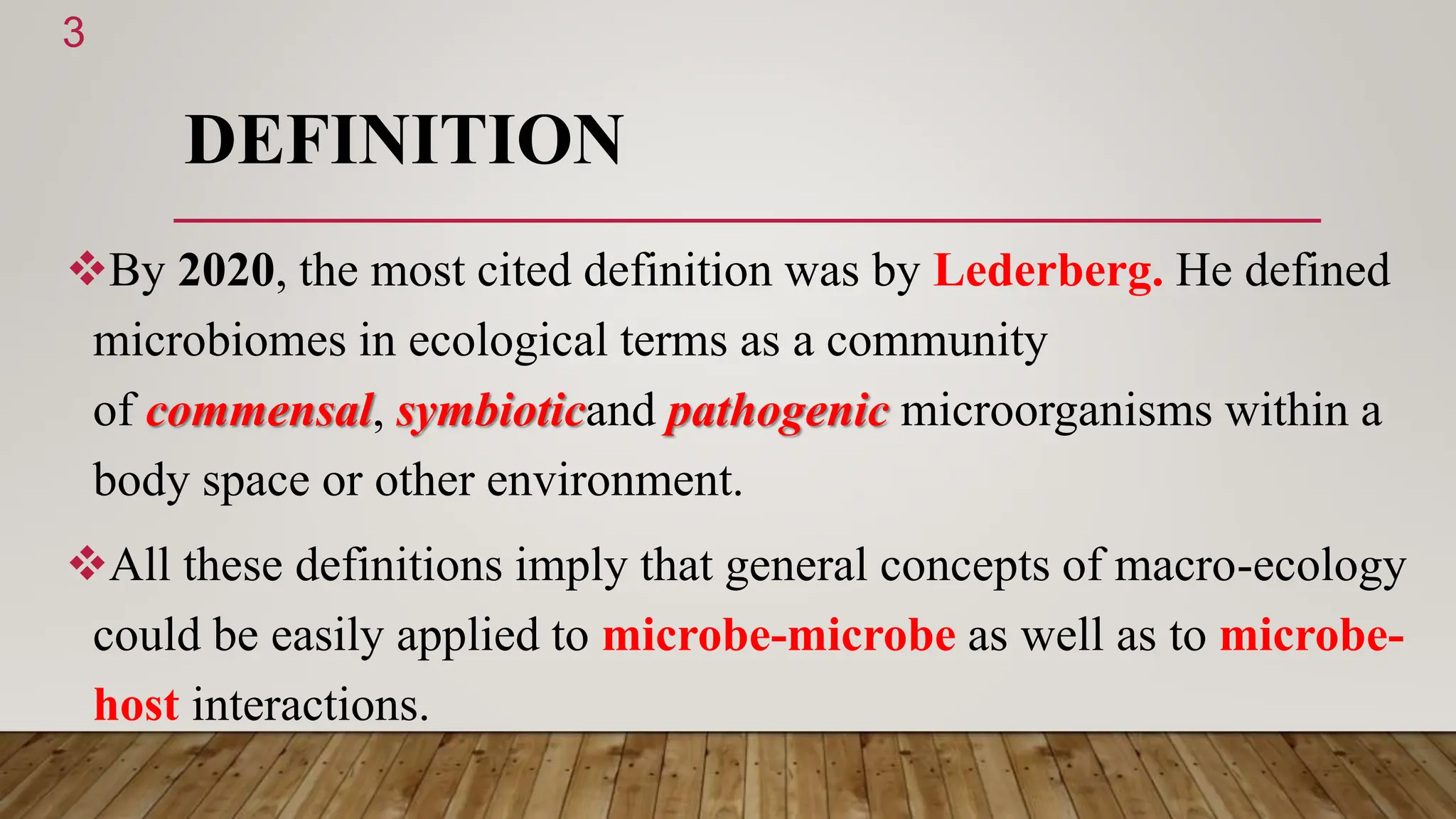 3

DEFINITION

❖By 2020, the most cited definition was by Lederberg. He defined microbiomes in ecological terms as a community of commensal, symbioticand pathogenic microorganisms within a body space or other environment.

❖All these definitions imply that general concepts of macro-ecology could be easily applied to microbe-microbe as well as to microbe-host interactions.